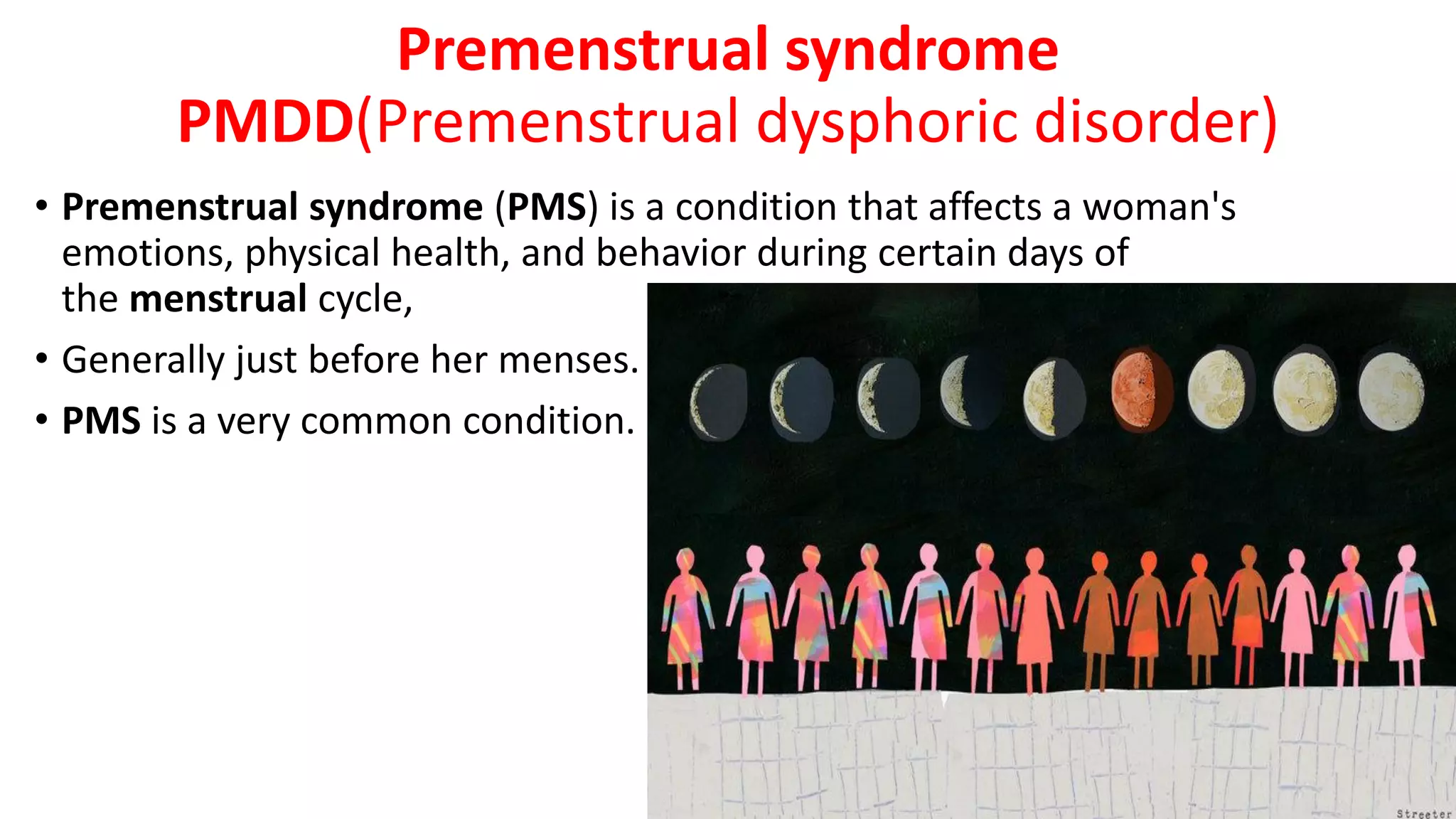 Premenstrual syndrome
PMDD(Premenstrual dysphoric disorder)

• Premenstrual syndrome (PMS) is a condition that affects a woman's emotions, physical health, and behavior during certain days of the menstrual cycle,

• Generally just before her menses.

• PMS is a very common condition.

Streeter